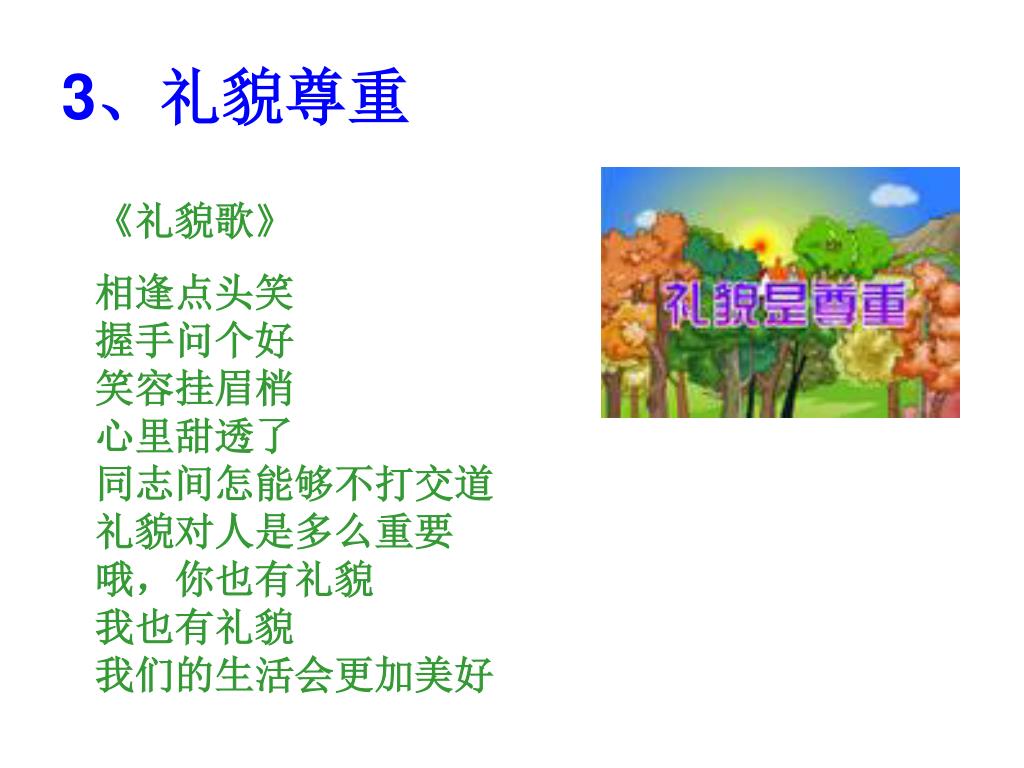 3、礼貌尊重

《礼貌歌》

相逢点头笑
握手问个好
笑容挂眉梢
心里甜透了
同志间怎能够不打交道
礼貌对人是多么重要
哦，你也有礼貌
我也有礼貌
我们的生活会更加美好

礼貌是尊重